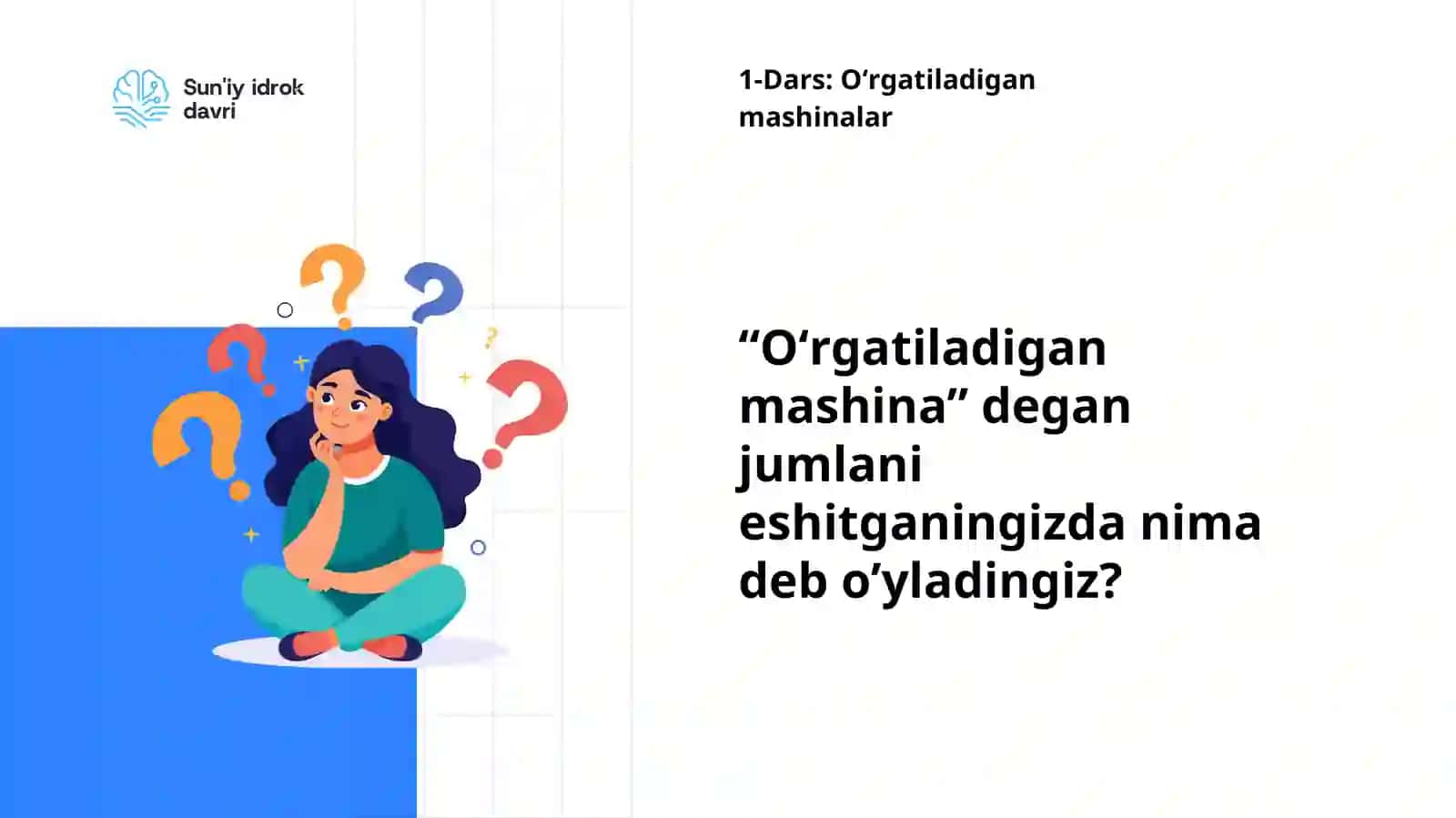 Sun'iy idrok davri

1-Dars: O‘rgatiladigan mashinalar

“O‘rgatiladigan mashina” degan jumlani eshitganingizda nima deb o’yladingiz?